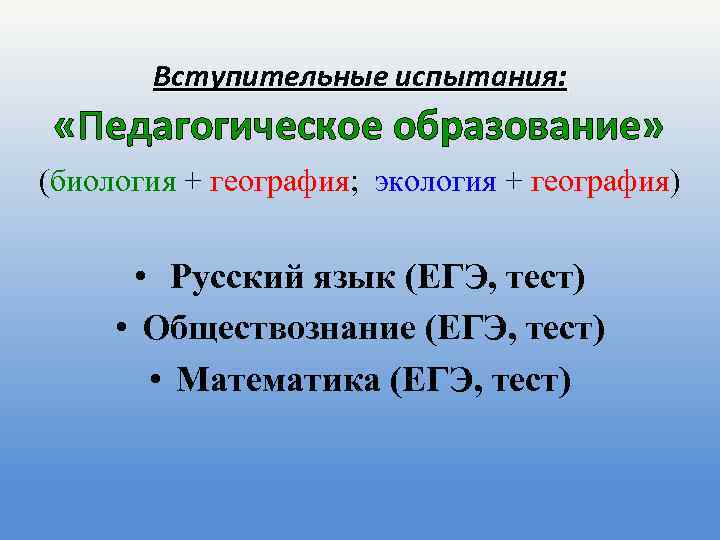 Вступительные испытания:

«Педагогическое образование»

(биология + география; экология + география)

• Русский язык (ЕГЭ, тест)
• Обществознание (ЕГЭ, тест)
• Математика (ЕГЭ, тест)